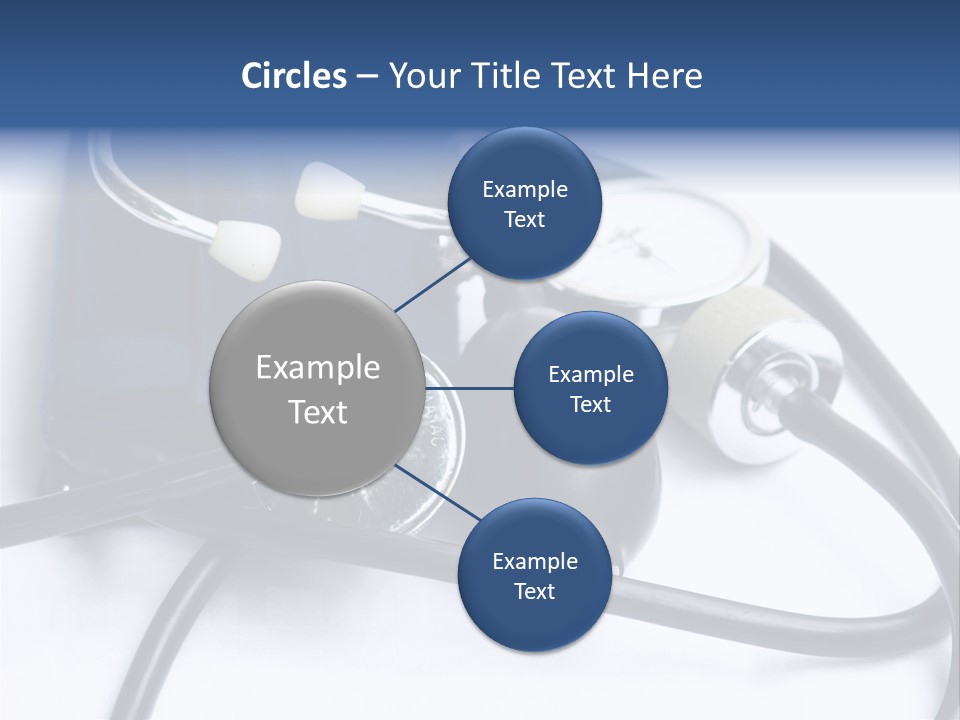 Circles – Your Title Text Here

Example Text

Example Text

Example Text

Example Text